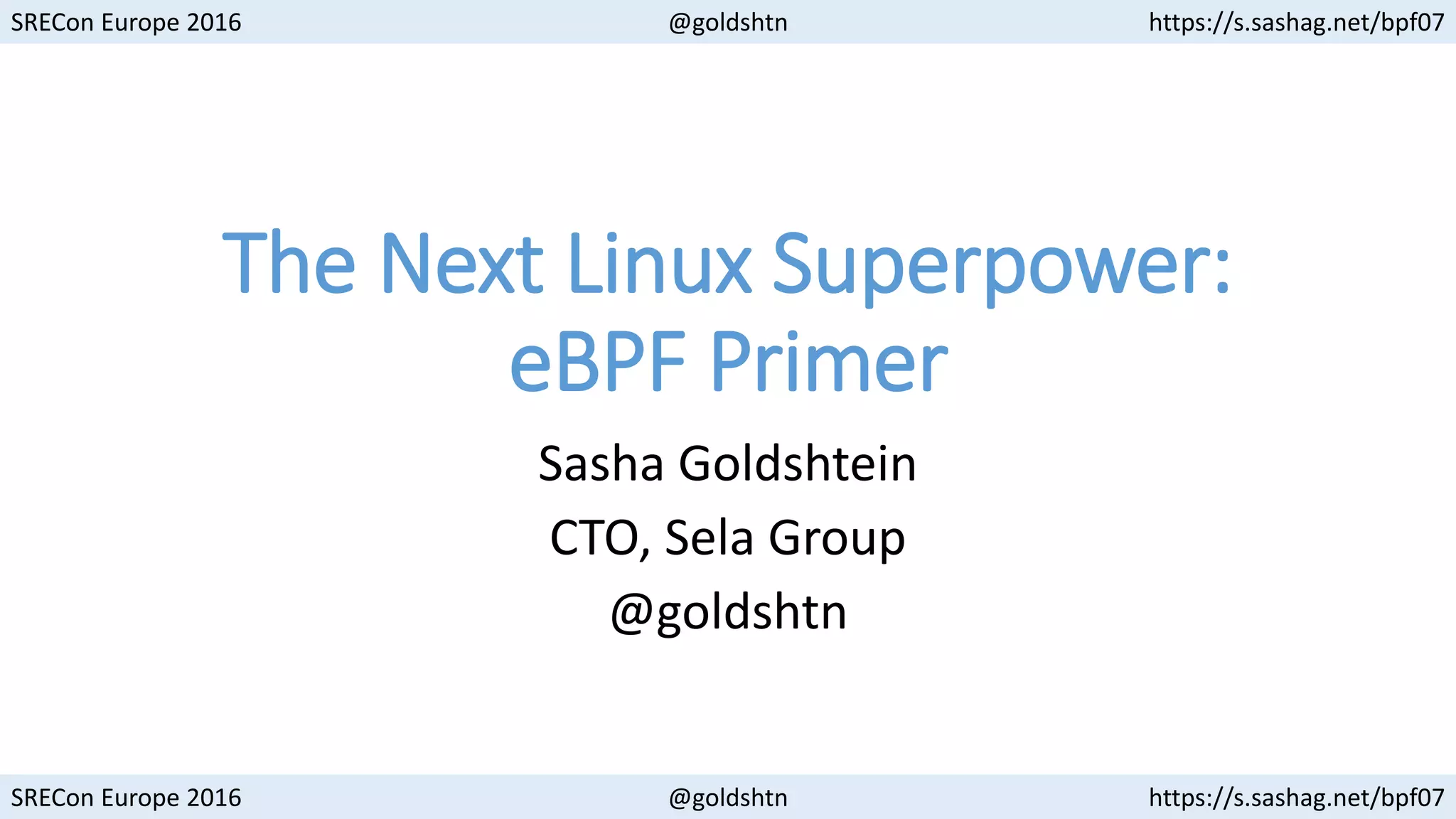 SRECon Europe 2016 @goldshtn https://s.sashag.net/bpf07

The Next Linux Superpower: eBPF Primer

Sasha Goldshtein

CTO, Sela Group

@goldshtn

SRECon Europe 2016 @goldshtn https://s.sashag.net/bpf07